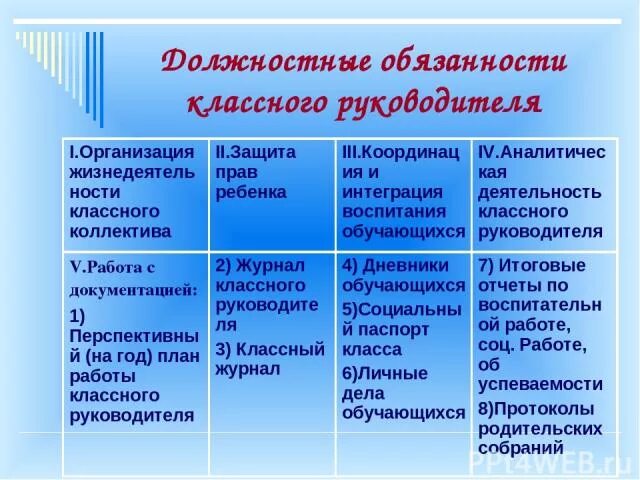 Должностные обязанности классного руководителя

| I.Организация жизнедеятельности классного коллектива | II.Защита прав ребенка | III.Координация и интеграция воспитания обучающихся | IV.Аналитическая деятельность классного руководителя |
|---|---|---|---|
| V.Работа с документацией: 1) Перспективный (на год) план работы классного руководителя | 2) Журнал классного руководителя 3) Классный журнал | 4) Дневники обучающихся 5)Социальный паспорт класса 6)Личные дела обучающихся | 7) Итоговые отчеты по воспитательной работе, соц. Работе, об успеваемости 8)Протоколы родительских собраний |

PPt4WEB.ru